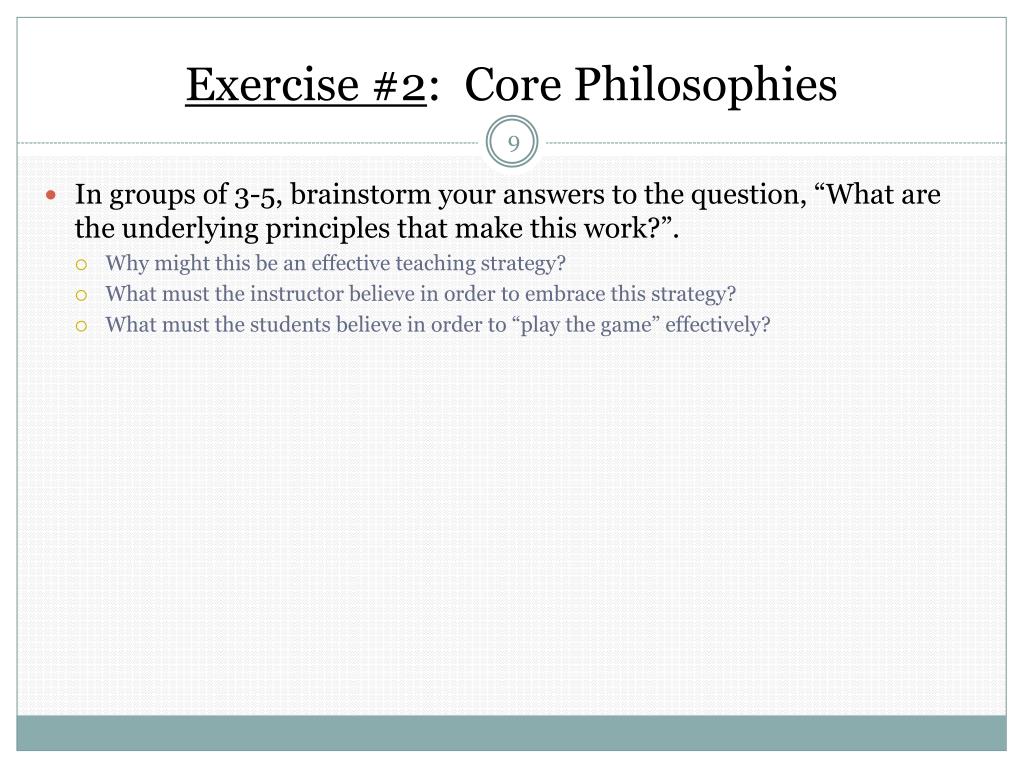 Exercise #2: Core Philosophies

9

In groups of 3-5, brainstorm your answers to the question, “What are the underlying principles that make this work?”.

Why might this be an effective teaching strategy?

What must the instructor believe in order to embrace this strategy?

What must the students believe in order to “play the game” effectively?